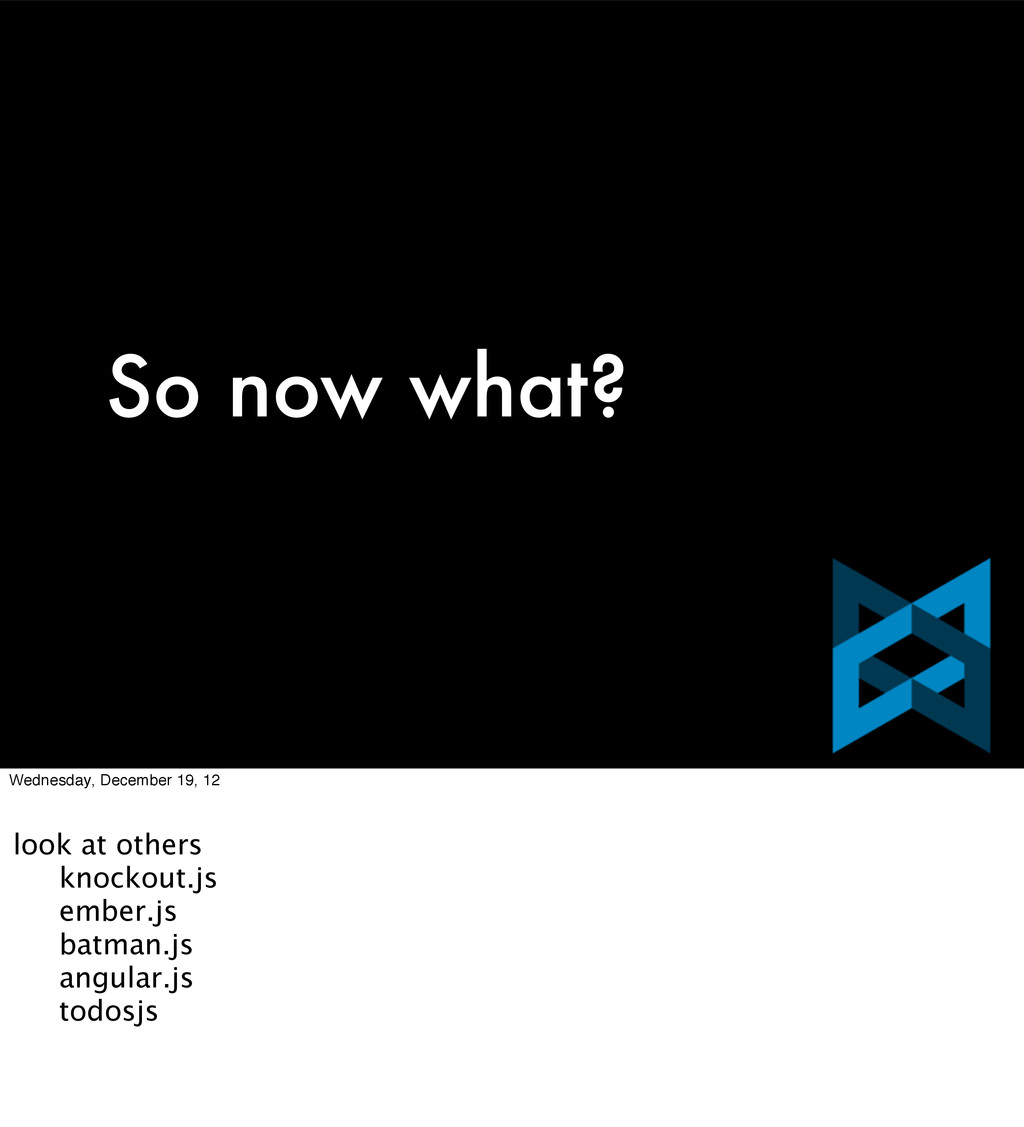 So now what?

Wednesday, December 19, 12

look at others
knockout.js
ember.js
batman.js
angular.js
todosjs